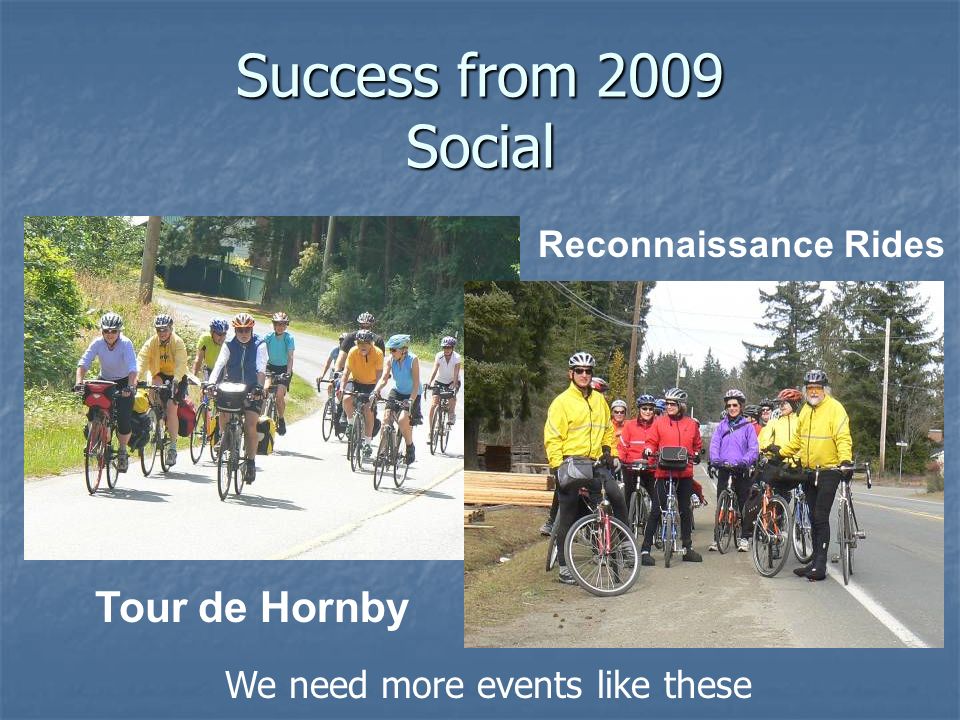 Success from 2009
Social

Reconnaissance Rides

Tour de Hornby

We need more events like these